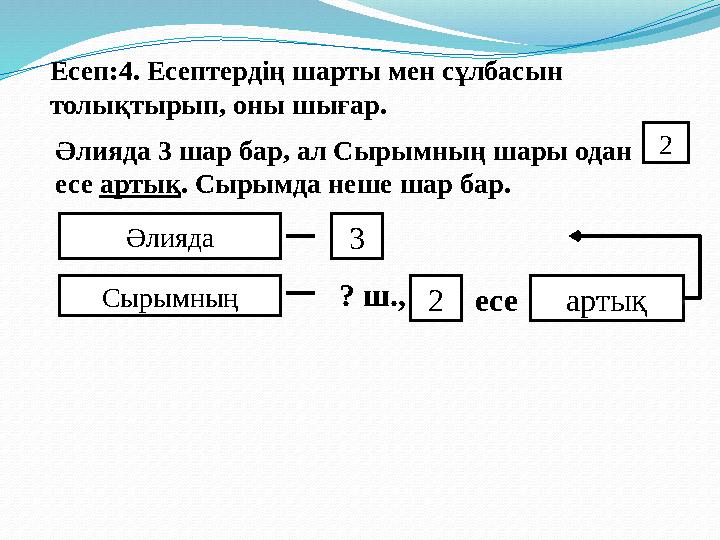 Есеп:4. Есептердің шарты мен сұлбасын толықтырып, оны шығар.

Әлияда 3 шар бар, ал Сырымның шары одан 2 есе артық. Сырымда неше шар бар.

Әлияда — 3

Сырымның — ? ш., 2 есе артық